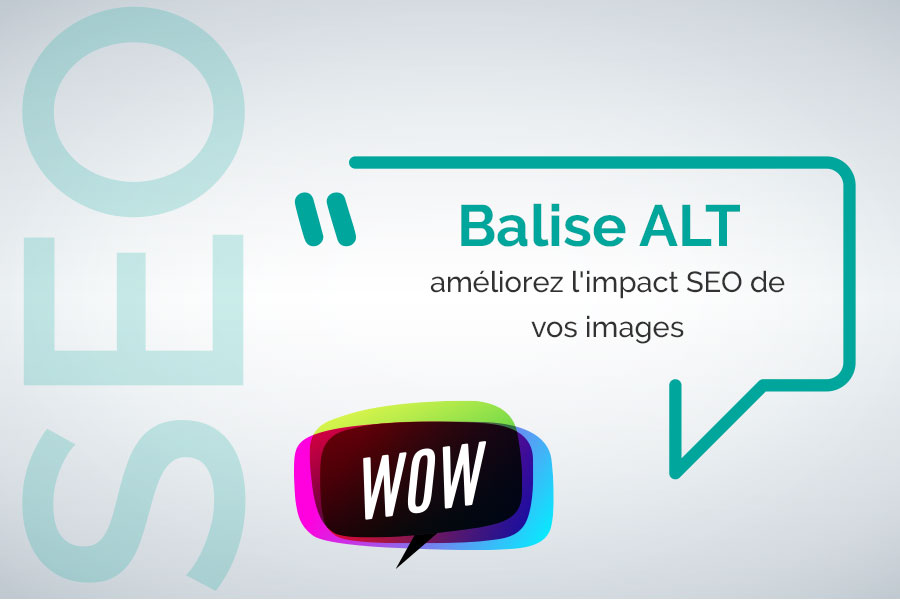 SEO

Balise ALT

améliorez l'impact SEO de vos images

WOW